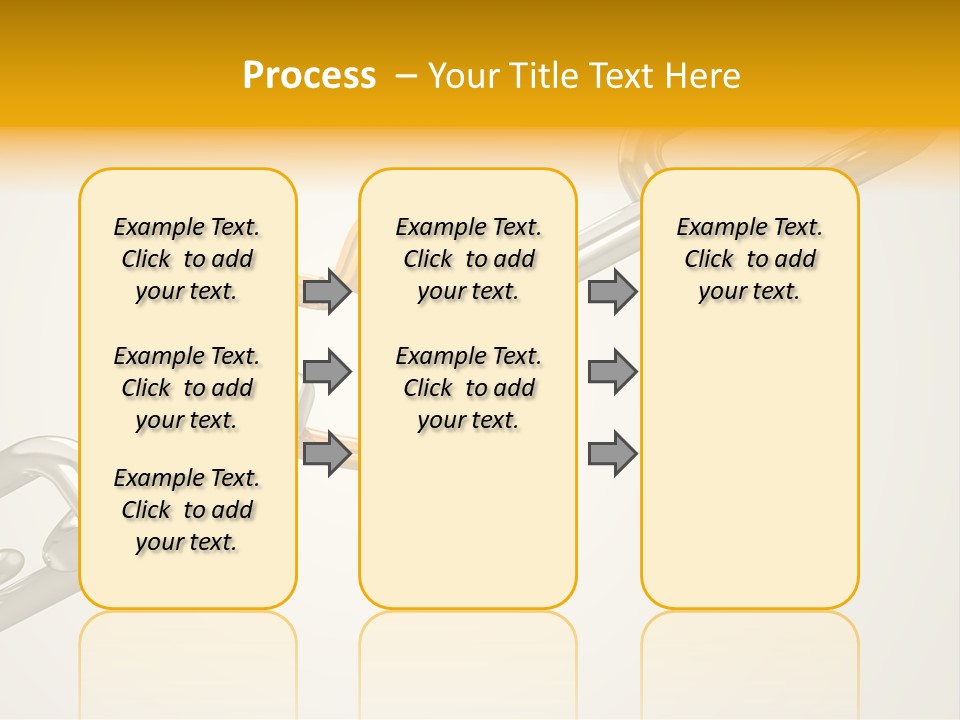 Process – Your Title Text Here

Example Text. Click to add your text.

Example Text. Click to add your text.

Example Text. Click to add your text.

Example Text. Click to add your text.

Example Text. Click to add your text.

Example Text. Click to add your text.